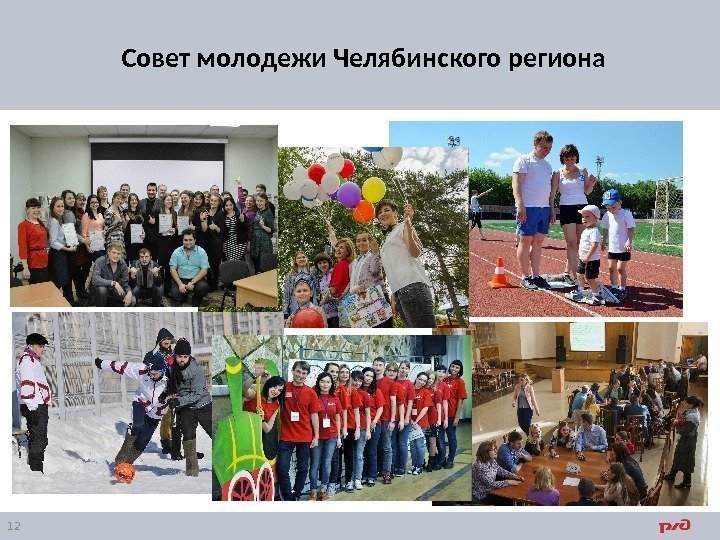 Совет молодежи Челябинского региона

12

РЖД